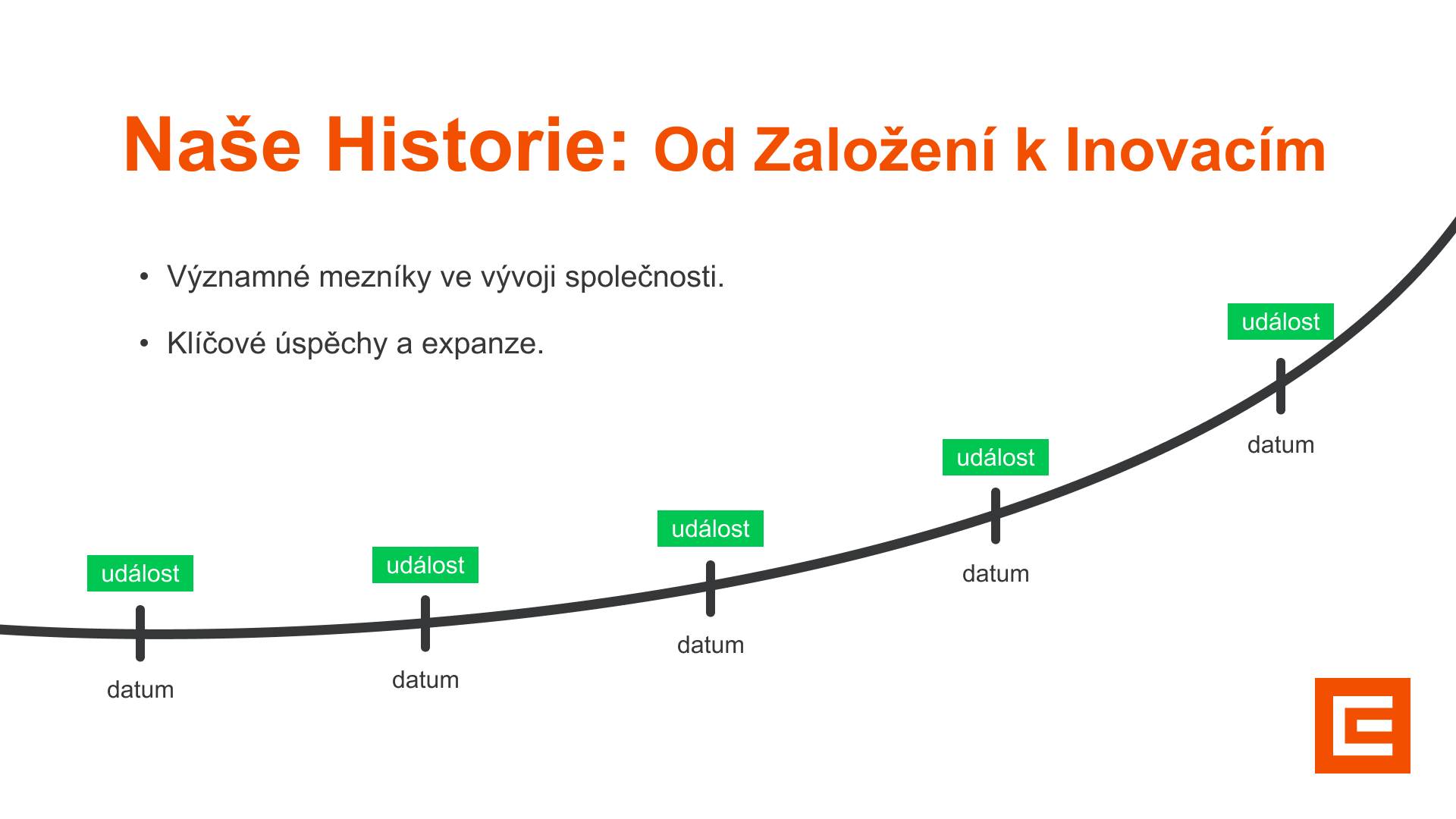 Naše Historie: Od Založení k Inovacím

• Významné mezníky ve vývoji společnosti.

• Klíčové úspěchy a expanze.

událost
datum

událost
datum

událost
datum

událost
datum

událost
datum